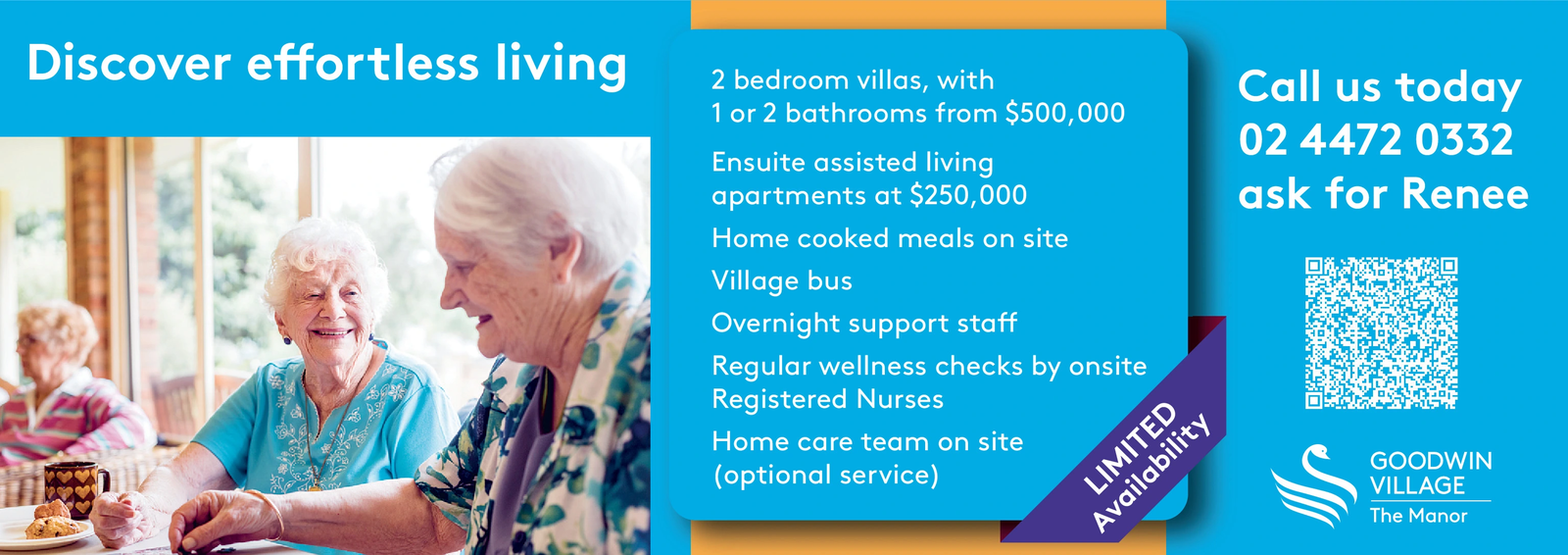 Discover effortless living

2 bedroom villas, with 1 or 2 bathrooms from $500,000

Ensuite assisted living apartments at $250,000

Home cooked meals on site

Village bus

Overnight support staff

Regular wellness checks by onsite Registered Nurses

Home care team on site (optional service)

LIMITED Availability

Call us today 02 4472 0332 ask for Renee

GOODWIN VILLAGE
The Manor